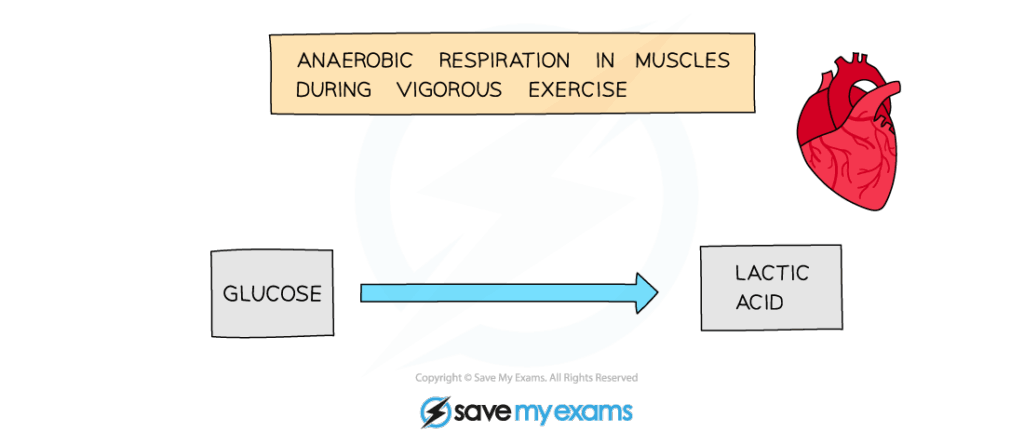 ANAEROBIC RESPIRATION IN MUSCLES DURING VIGOROUS EXERCISE

GLUCOSE

LACTIC ACID

Copyright © Save My Exams. All Rights Reserved

save my exams